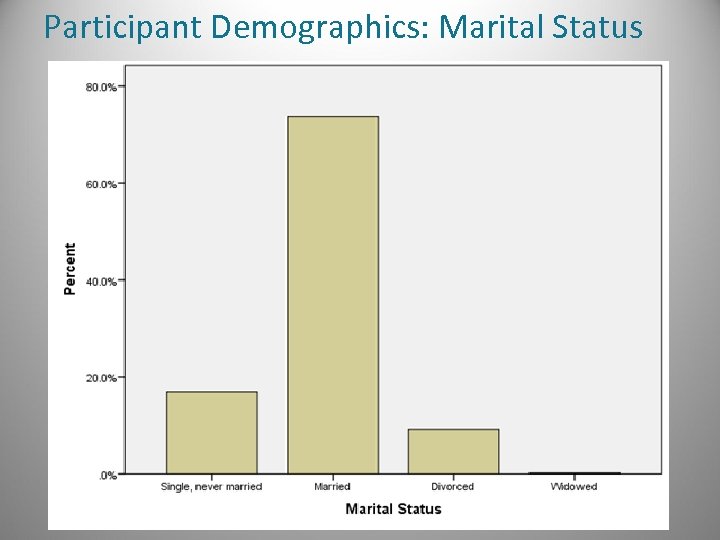 Participant Demographics: Marital Status

80.0%

60.0%

40.0%

20.0%

.0%

Percent

Single, never married

Married

Divorced

Widowed

Marital Status